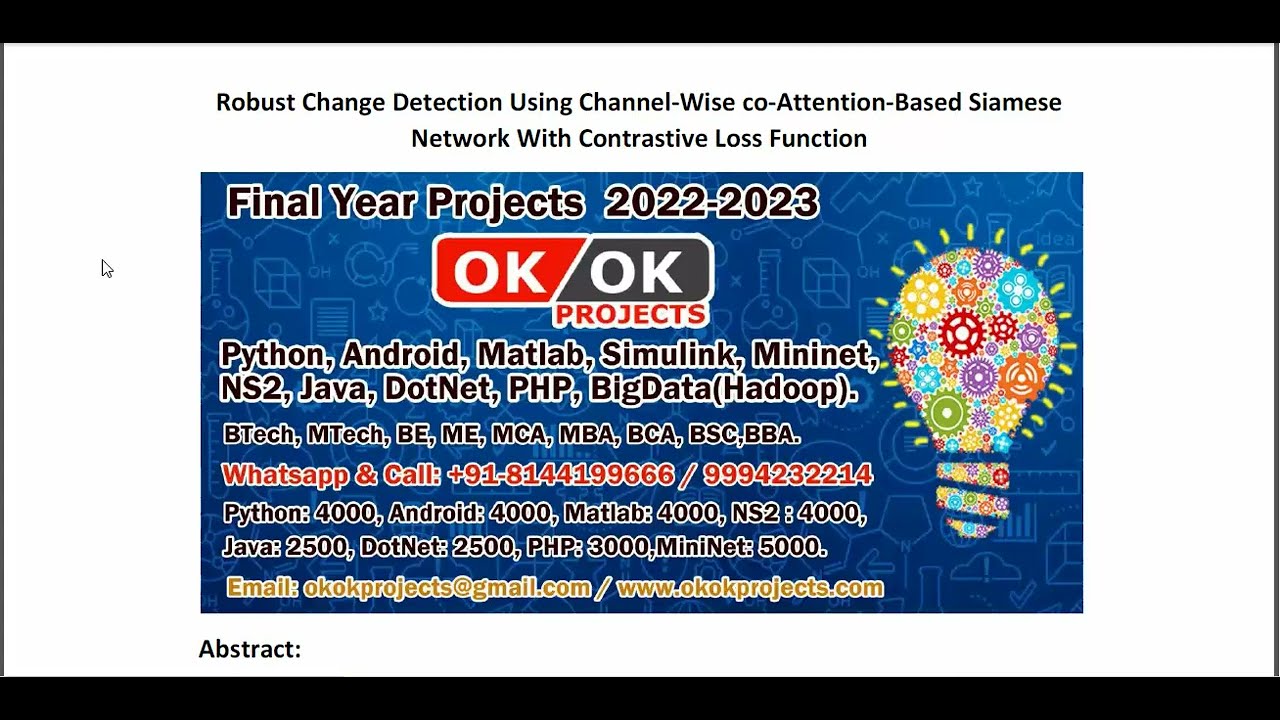 Robust Change Detection Using Channel-Wise co-Attention-Based Siamese Network With Contrastive Loss Function

Final Year Projects 2022-2023

OK OK
PROJECTS

Python, Android, Matlab, Simulink, Mininet, NS2, Java, DotNet, PHP, BigData(Hadoop).

BTech, MTech, BE, ME, MCA, MBA, BCA, BSC,BBA.

Whatsapp & Call: +91-8144199666 / 9994232214

Python: 4000, Android: 4000, Matlab: 4000, NS2 : 4000, Java: 2500, DotNet: 2500, PHP: 3000,MiniNet: 5000.

Email: okokprojects@gmail.com / www.okokprojects.com

Abstract: